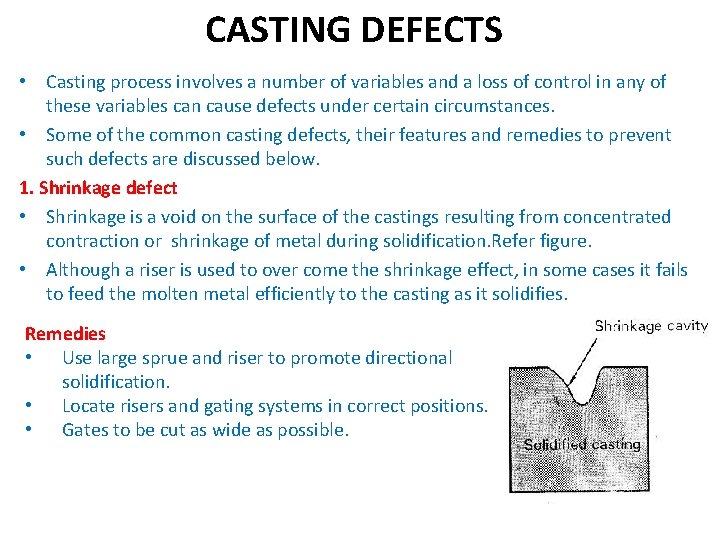 CASTING DEFECTS

• Casting process involves a number of variables and a loss of control in any of these variables can cause defects under certain circumstances.

• Some of the common casting defects, their features and remedies to prevent such defects are discussed below.

1. Shrinkage defect

• Shrinkage is a void on the surface of the castings resulting from concentrated contraction or shrinkage of metal during solidification.Refer figure.

• Although a riser is used to over come the shrinkage effect, in some cases it fails to feed the molten metal efficiently to the casting as it solidifies.

Remedies

• Use large sprue and riser to promote directional solidification.

• Locate risers and gating systems in correct positions.

• Gates to be cut as wide as possible.

Shrinkage cavity

Solidified casting